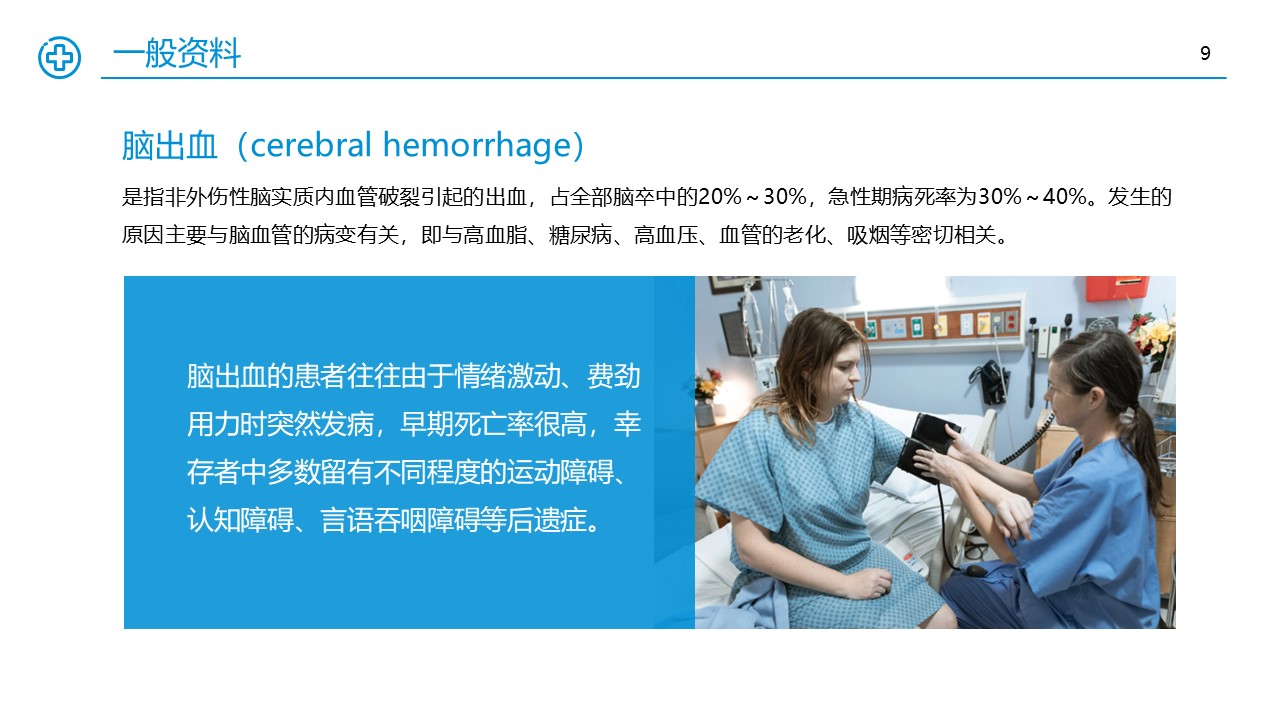 一般资料

9

脑出血（cerebral hemorrhage）

是指非外伤性脑实质内血管破裂引起的出血，占全部脑卒中的20%～30%，急性期病死率为30%～40%。发生的原因主要与脑血管的病变有关，即与高血脂、糖尿病、高血压、血管的老化、吸烟等密切相关。

脑出血的患者往往由于情绪激动、费劲用力时突然发病，早期死亡率很高，幸存者中多数留有不同程度的运动障碍、认知障碍、言语吞咽障碍等后遗症。